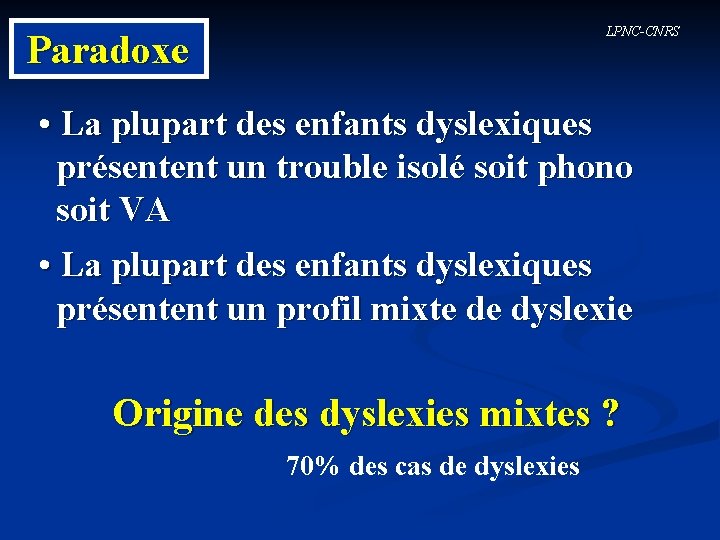 Paradoxe

LPNC-CNRS

• La plupart des enfants dyslexiques présentent un trouble isolé soit phono soit VA

• La plupart des enfants dyslexiques présentent un profil mixte de dyslexie

Origine des dyslexies mixtes ?

70% des cas de dyslexies